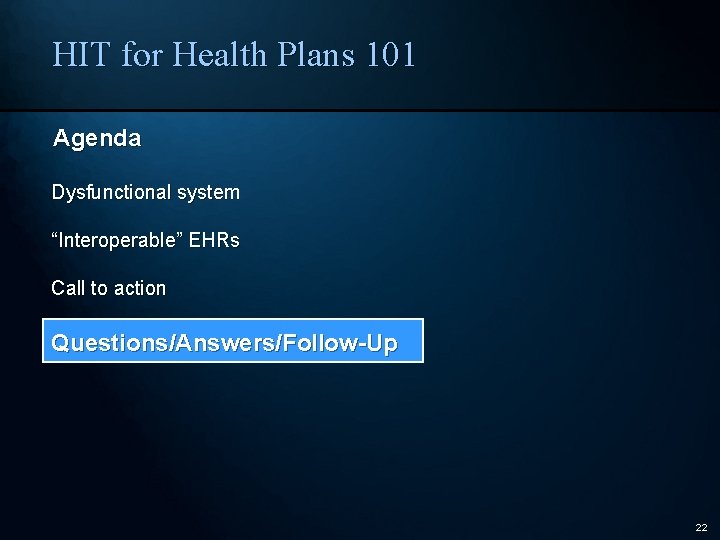 HIT for Health Plans 101

Agenda

Dysfunctional system

"Interoperable" EHRs

Call to action

Questions/Answers/Follow-Up

22